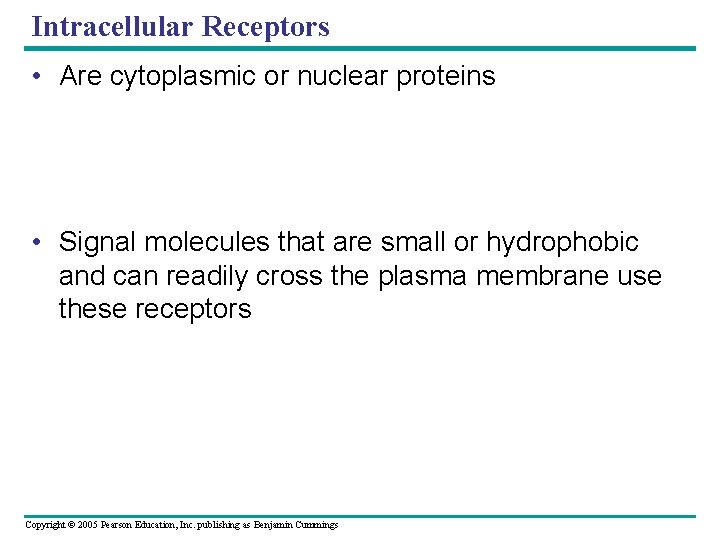 Intracellular Receptors

• Are cytoplasmic or nuclear proteins

• Signal molecules that are small or hydrophobic and can readily cross the plasma membrane use these receptors

Copyright © 2005 Pearson Education, Inc. publishing as Benjamin Cummings